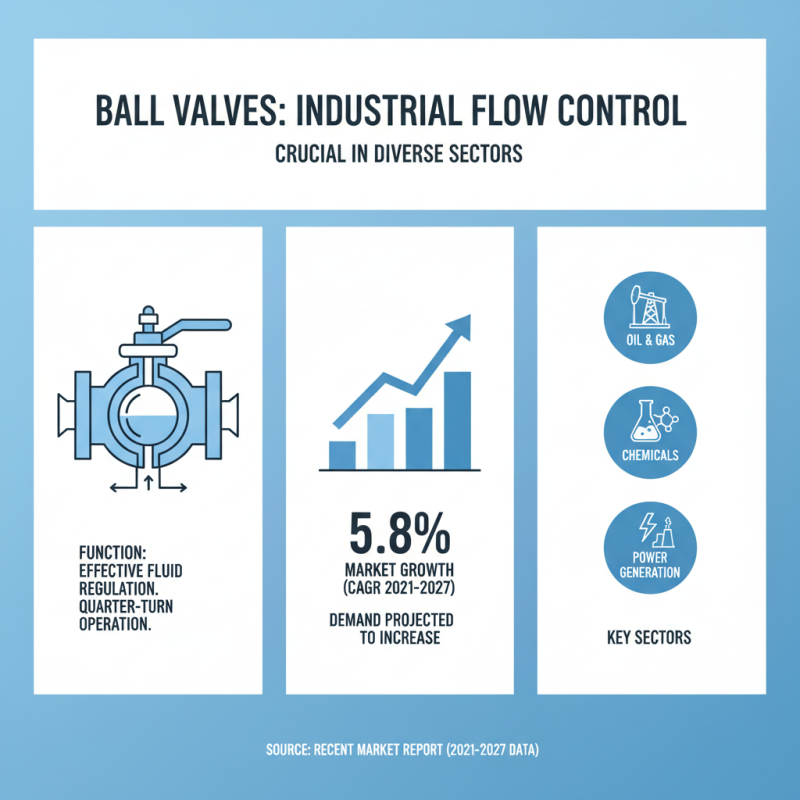 BALL VALVES: INDUSTRIAL FLOW CONTROL

CRUCIAL IN DIVERSE SECTORS

FUNCTION: EFFECTIVE FLUID REGULATION. QUARTER-TURN OPERATION.

5.8%

MARKET GROWTH (CAGR 2021-2027)

DEMAND PROJECTED TO INCREASE

OIL & GAS

CHEMICALS

POWER GENERATION

KEY SECTORS

SOURCE: RECENT MARKET REPORT (2021-2027 DATA)